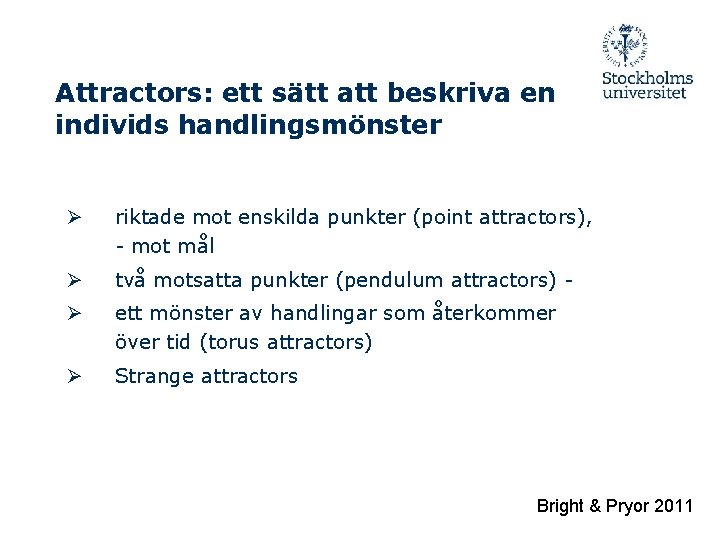 Stockholms universitet

Attractors: ett sätt att beskriva en individs handlingsmönster

➢ riktade mot enskilda punkter (point attractors), - mot mål

➢ två motsatta punkter (pendulum attractors) -

➢ ett mönster av handlingar som återkommer över tid (torus attractors)

➢ Strange attractors

Bright & Pryor 2011